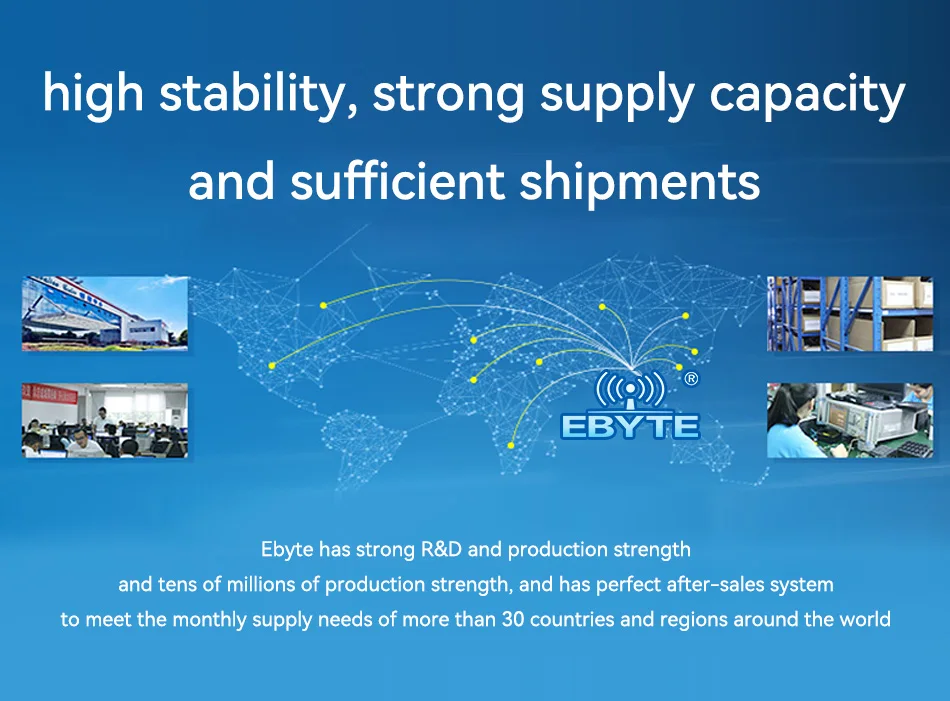 high stability, strong supply capacity and sufficient shipments

EBYTE ®

Ebyte has strong R&D and production strength and tens of millions of production strength, and has perfect after-sales system to meet the monthly supply needs of more than 30 countries and regions around the world